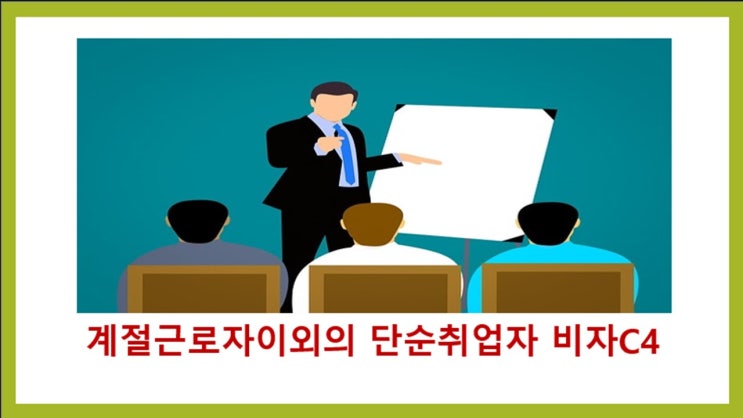 계절근로자이외의 단순취업자 비자C4